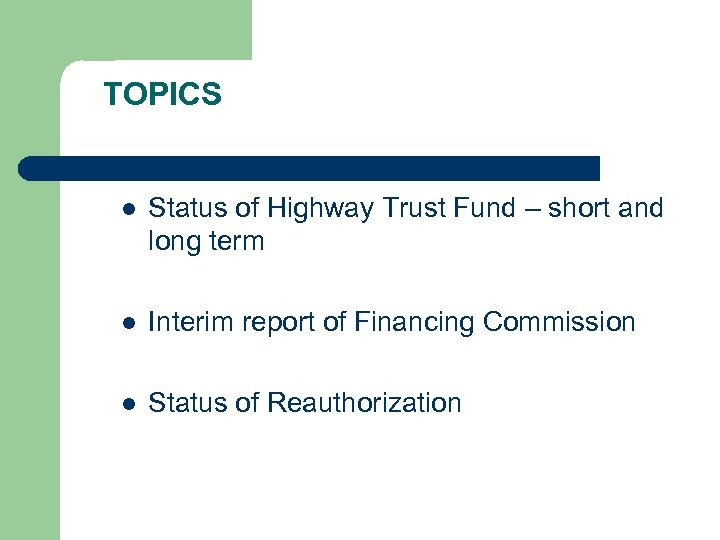 TOPICS

- Status of Highway Trust Fund – short and long term
- Interim report of Financing Commission
- Status of Reauthorization